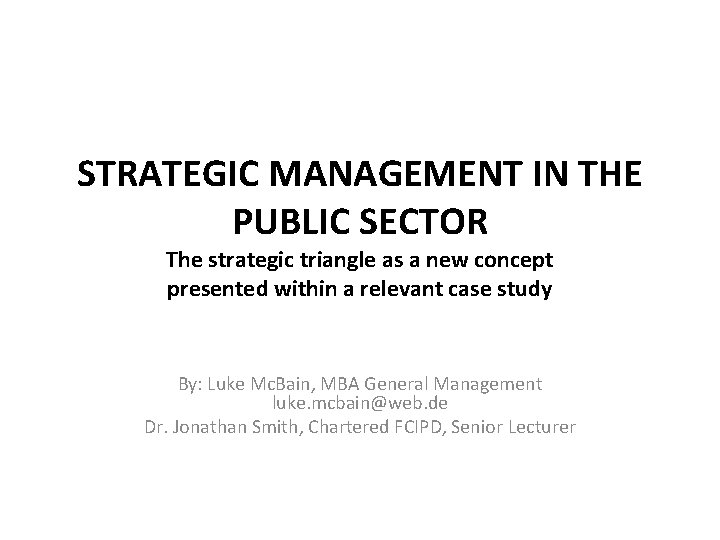 STRATEGIC MANAGEMENT IN THE PUBLIC SECTOR

The strategic triangle as a new concept presented within a relevant case study

By: Luke McBain, MBA General Management
luke.mcbain@web.de
Dr. Jonathan Smith, Chartered FCIPD, Senior Lecturer